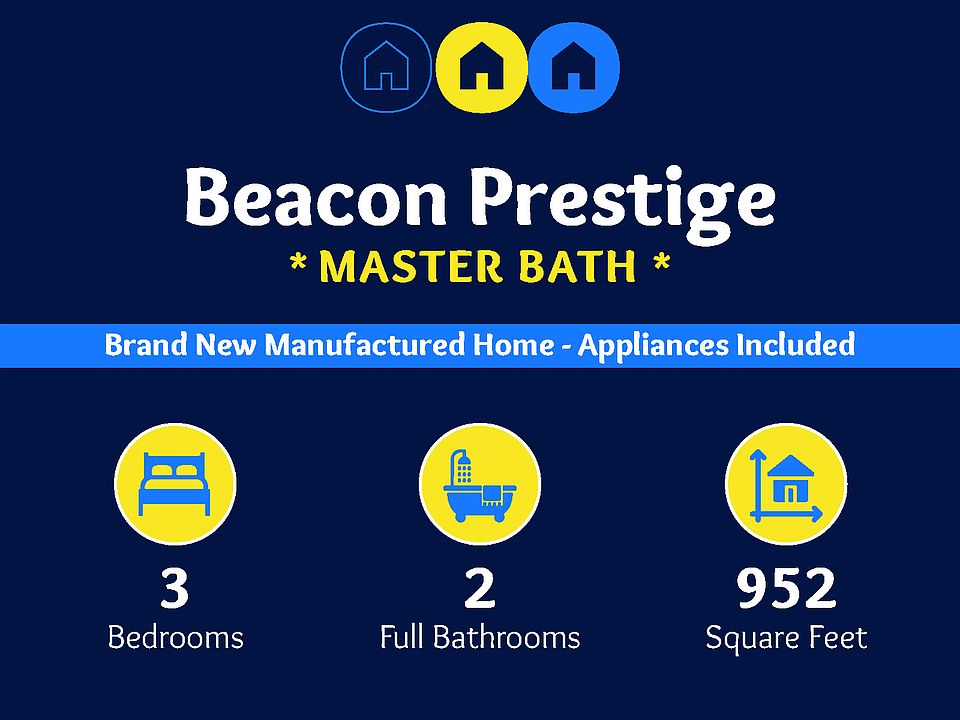 Beacon Prestige
* MASTER BATH *

Brand New Manufactured Home - Appliances Included

3
Bedrooms

2
Full Bathrooms

952
Square Feet